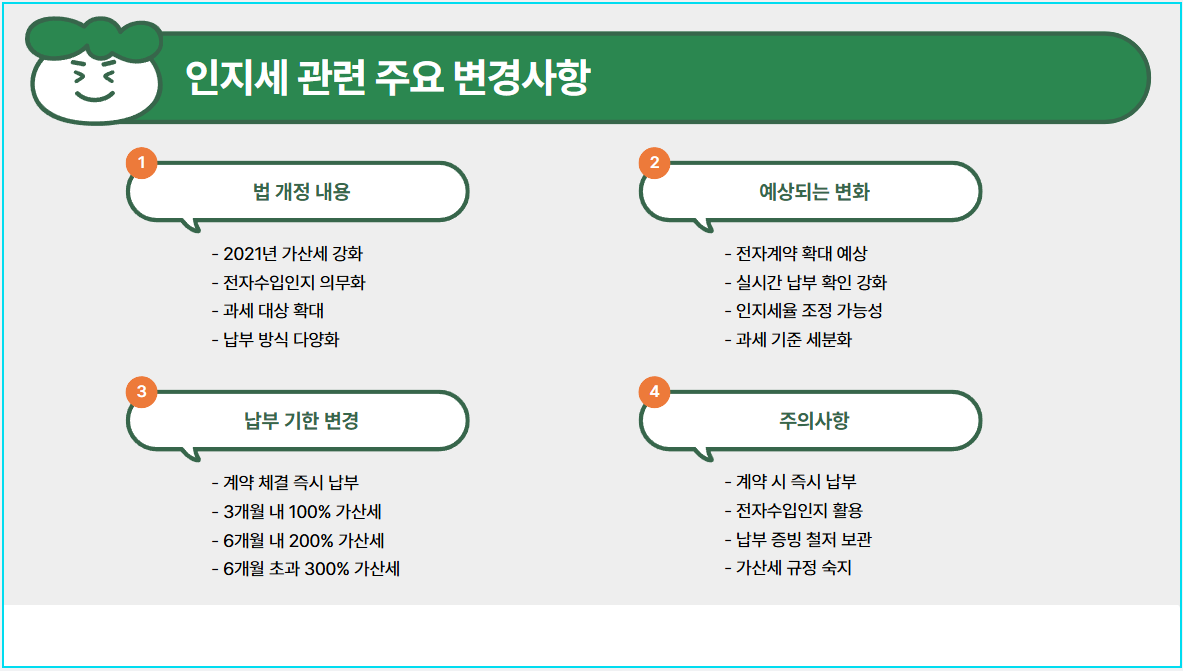 인지세 관련 주요 변경사항

1
법 개정 내용

- 2021년 가산세 강화
- 전자수입인지 의무화
- 과세 대상 확대
- 납부 방식 다양화

2
예상되는 변화

- 전자계약 확대 예상
- 실시간 납부 확인 강화
- 인지세율 조정 가능성
- 과세 기준 세분화

3
납부 기한 변경

- 계약 체결 즉시 납부
- 3개월 내 100% 가산세
- 6개월 내 200% 가산세
- 6개월 초과 300% 가산세

4
주의사항

- 계약 시 즉시 납부
- 전자수입인지 활용
- 납부 증빙 철저 보관
- 가산세 규정 숙지